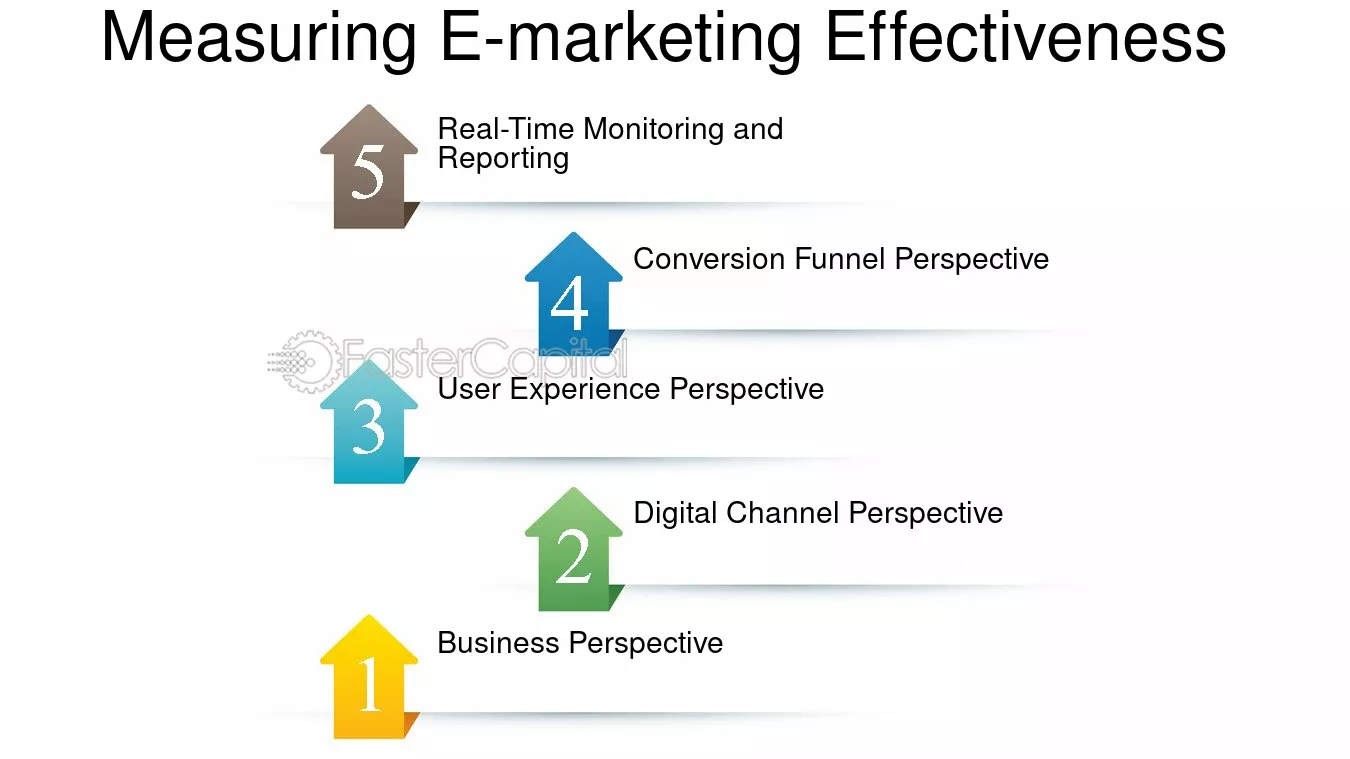 Measuring E-marketing Effectiveness

5

Real-Time Monitoring and Reporting

4

Conversion Funnel Perspective

3

User Experience Perspective

2

Digital Channel Perspective

1

Business Perspective

FasterCapital